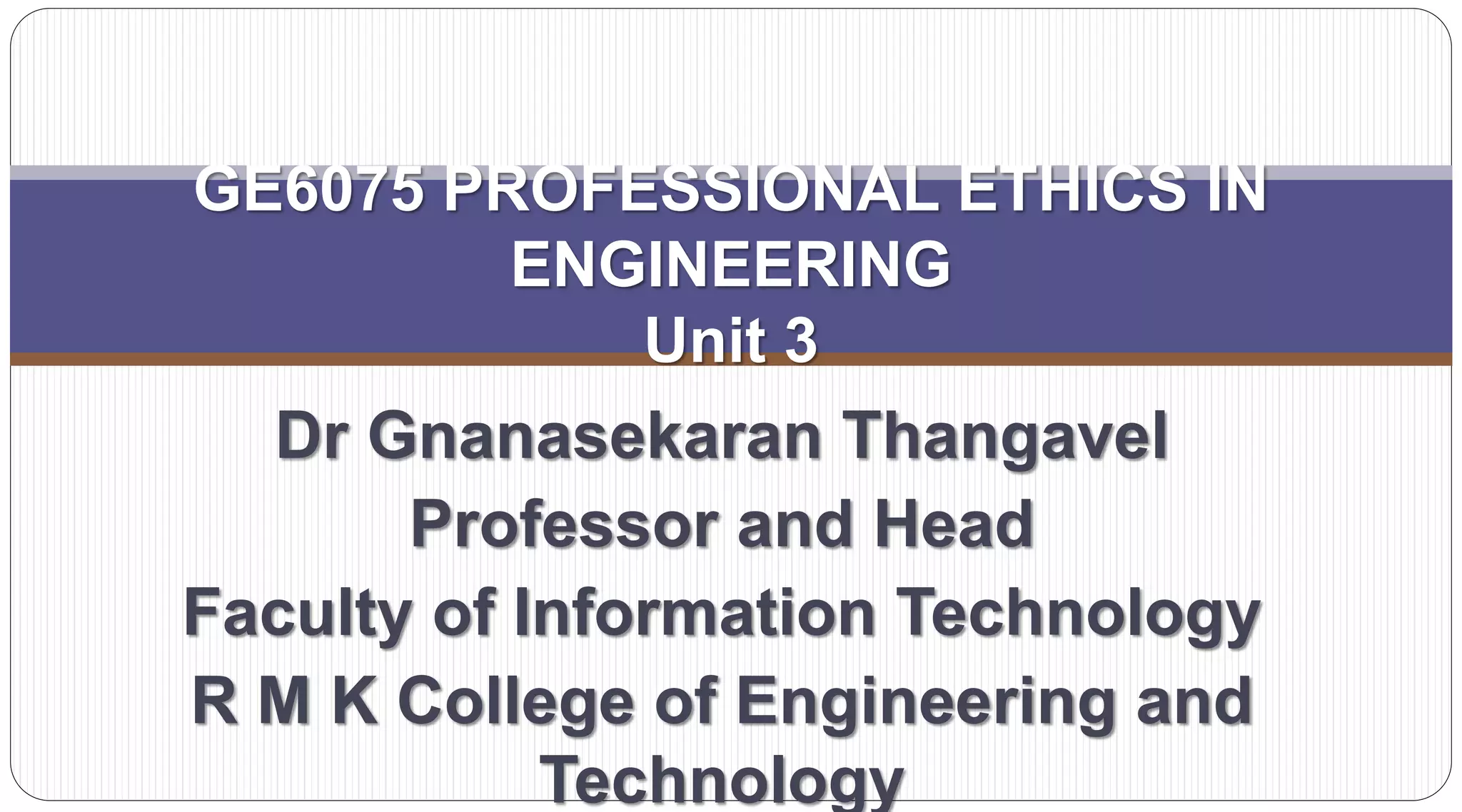 GE6075 PROFESSIONAL ETHICS IN ENGINEERING
Unit 3

Dr Gnanasekaran Thangavel
Professor and Head
Faculty of Information Technology
R M K College of Engineering and Technology